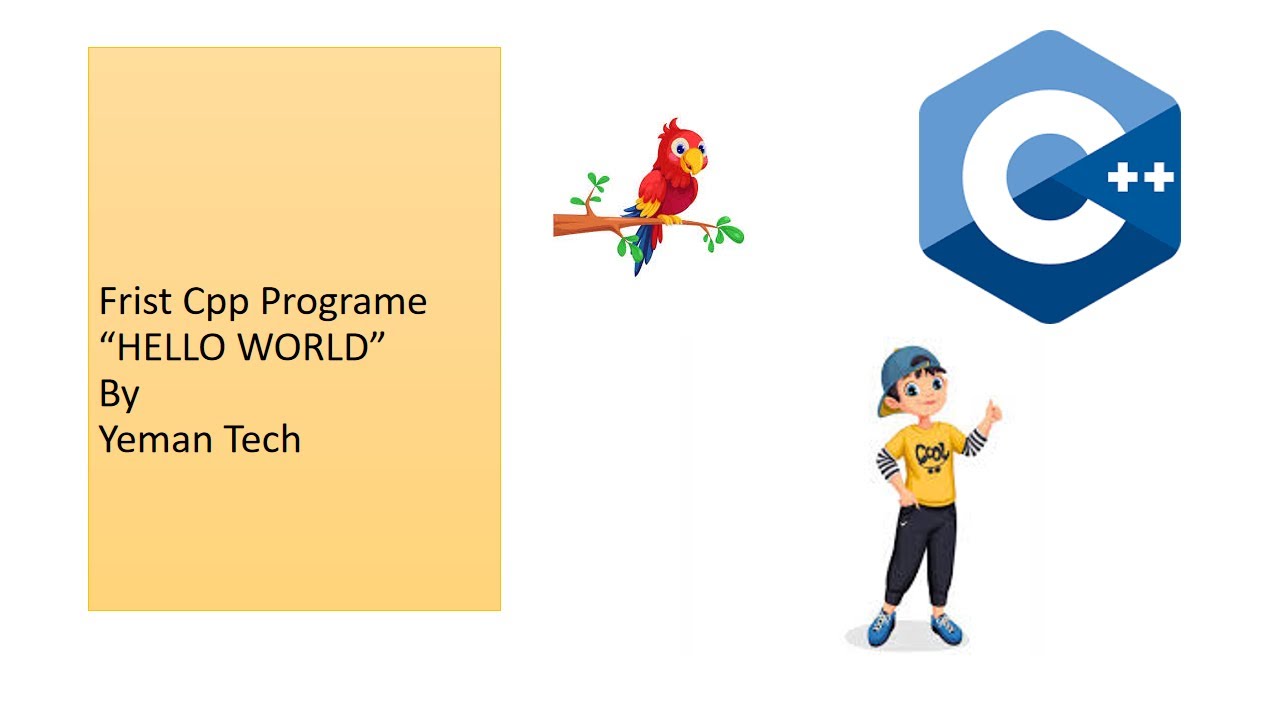 Frist Cpp Programe
"HELLO WORLD"
By
Yeman Tech

C++

COOL